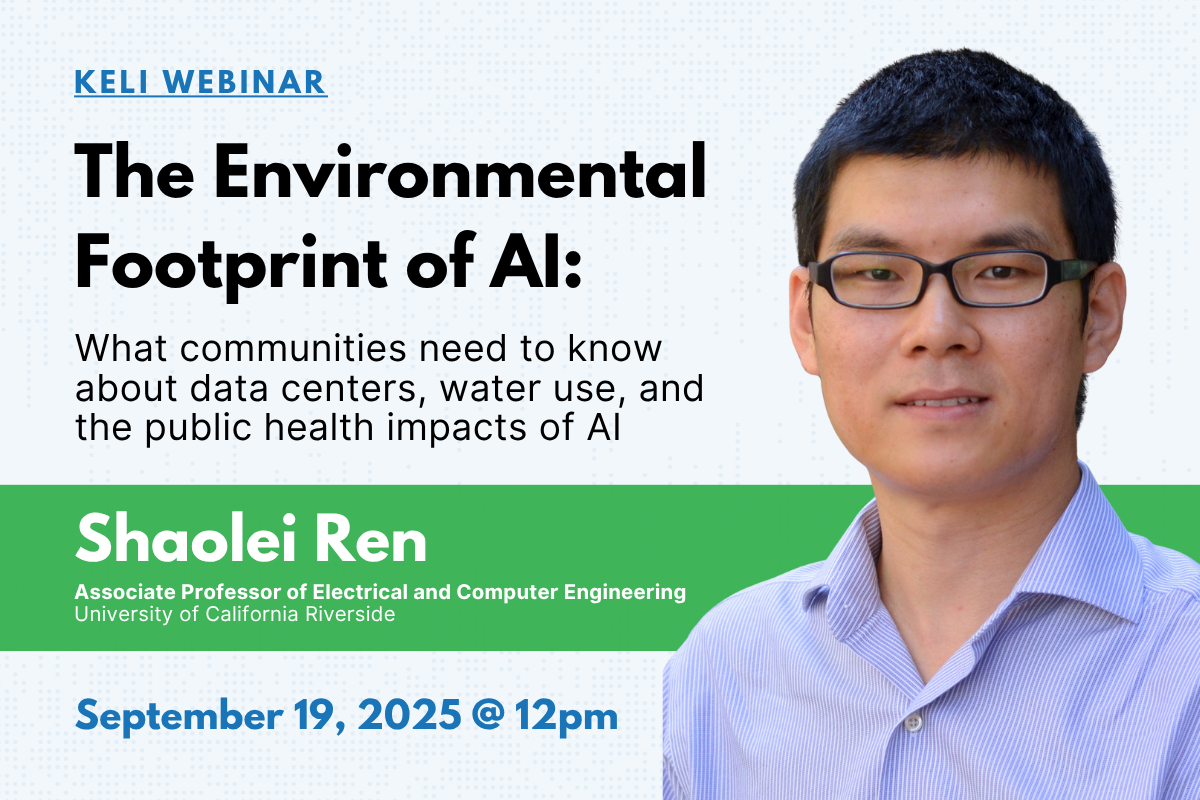 KELI WEBINAR

The Environmental Footprint of AI:

What communities need to know about data centers, water use, and the public health impacts of AI

Shaolei Ren

Associate Professor of Electrical and Computer Engineering
University of California Riverside

September 19, 2025 @ 12pm